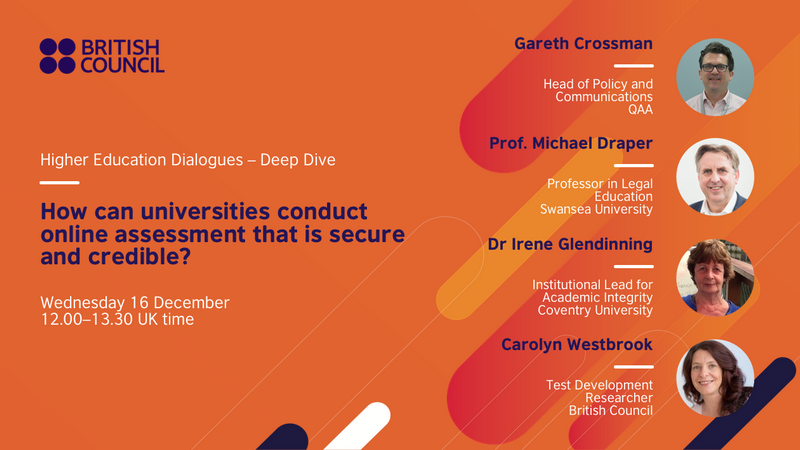 BRITISH COUNCIL

Higher Education Dialogues – Deep Dive

How can universities conduct online assessment that is secure and credible?

Wednesday 16 December
12.00–13.30 UK time

Gareth Crossman

Head of Policy and Communications
QAA

Prof. Michael Draper

Professor in Legal Education
Swansea University

Dr Irene Glendinning

Institutional Lead for Academic Integrity
Coventry University

Carolyn Westbrook

Test Development Researcher
British Council